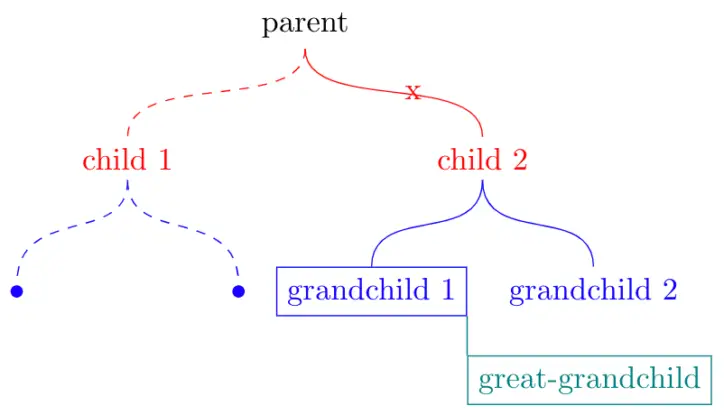 parent

x

child 1

child 2

grandchild 1

grandchild 2

great-grandchild